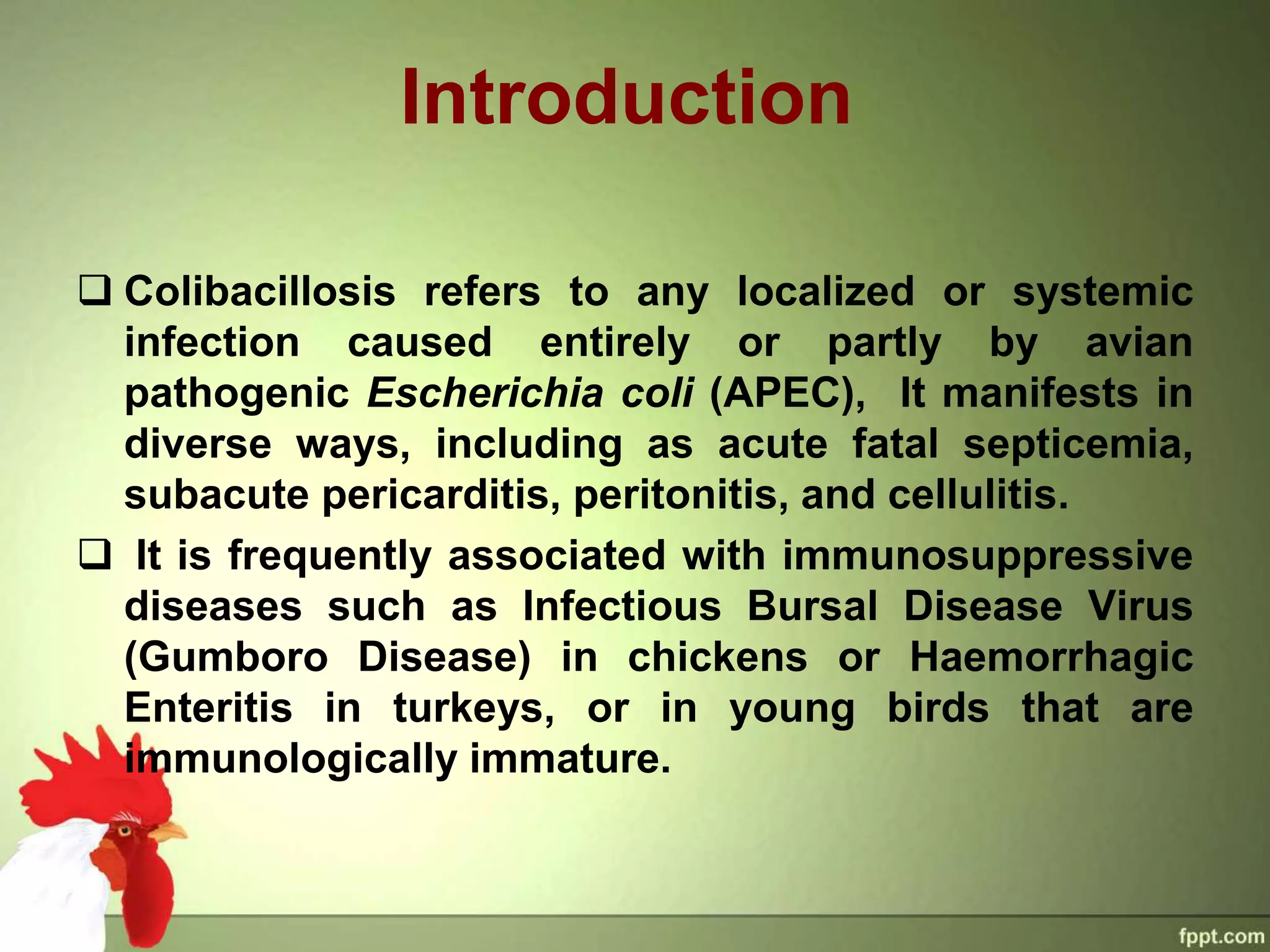 Introduction

❑ Colibacillosis refers to any localized or systemic infection caused entirely or partly by avian pathogenic Escherichia coli (APEC), It manifests in diverse ways, including as acute fatal septicemia, subacute pericarditis, peritonitis, and cellulitis.

❑ It is frequently associated with immunosuppressive diseases such as Infectious Bursal Disease Virus (Gumboro Disease) in chickens or Haemorrhagic Enteritis in turkeys, or in young birds that are immunologically immature.

fppt.com